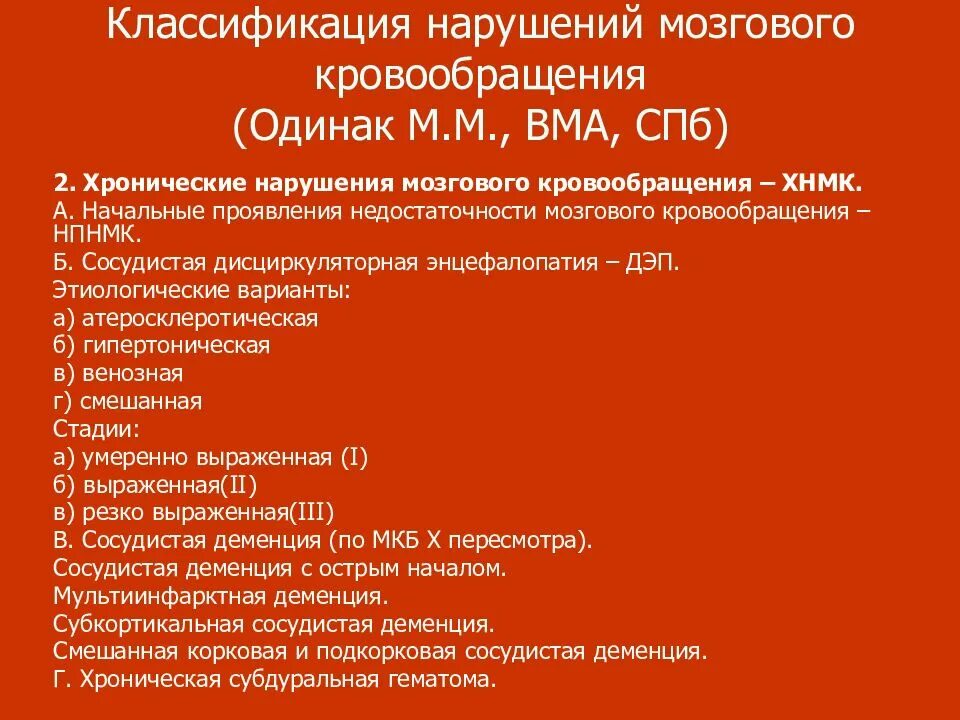 Классификация нарушений мозгового кровообращения (Одинак М.М., ВМА, СПб)

2. Хронические нарушения мозгового кровообращения – ХНМК.
А. Начальные проявления недостаточности мозгового кровообращения – НПНМК.
Б. Сосудистая дисциркуляторная энцефалопатия – ДЭП.
Этиологические варианты:
а) атеросклеротическая
б) гипертоническая
в) венозная
г) смешанная
Стадии:
а) умеренно выраженная (I)
б) выраженная(II)
в) резко выраженная(III)
В. Сосудистая деменция (по МКБ X пересмотра).
Сосудистая деменция с острым началом.
Мультиинфарктная деменция.
Субкортикальная сосудистая деменция.
Смешанная корковая и подкорковая сосудистая деменция.
Г. Хроническая субдуральная гематома.